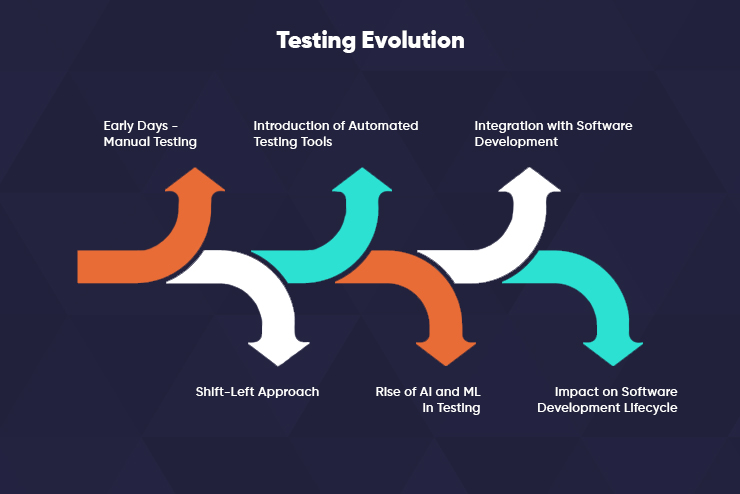 Testing Evolution

Early Days - Manual Testing

Introduction of Automated Testing Tools

Integration with Software Development

Shift-Left Approach

Rise of AI and ML in Testing

Impact on Software Development Lifecycle